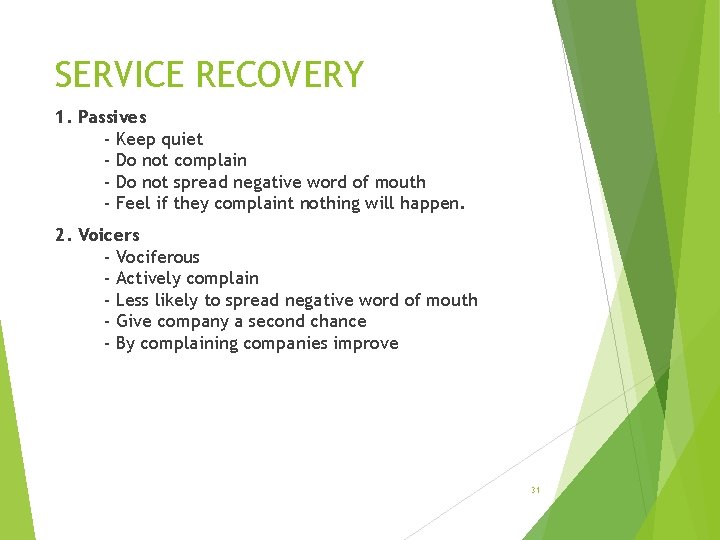 SERVICE RECOVERY

1. Passives
- Keep quiet
- Do not complain
- Do not spread negative word of mouth
- Feel if they complaint nothing will happen.

2. Voicers
- Vociferous
- Actively complain
- Less likely to spread negative word of mouth
- Give company a second chance
- By complaining companies improve

31